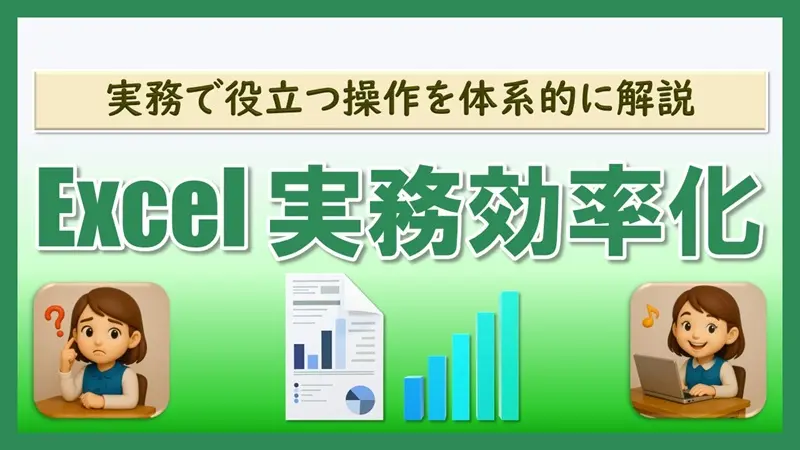 実務で役立つ操作を体系的に解説

Excel 実務効率化

?